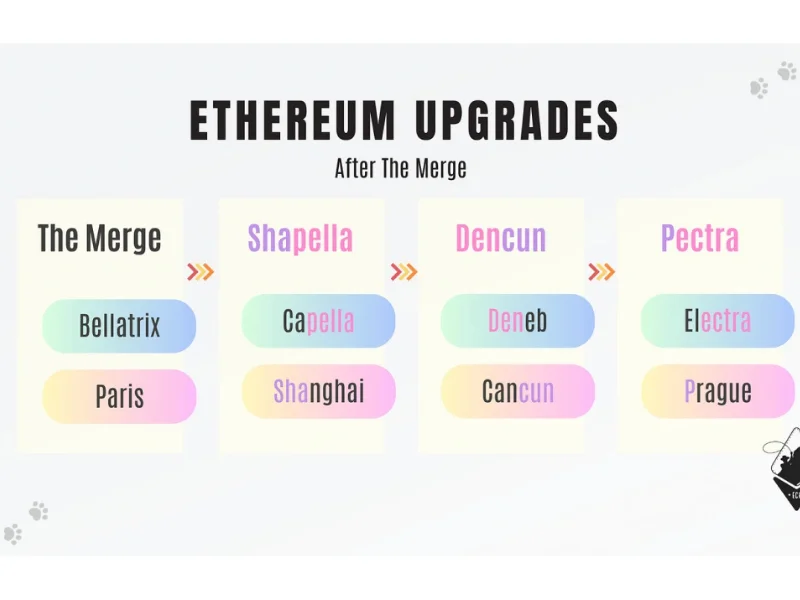 ETHEREUM UPGRADES

After The Merge

The Merge

Bellatrix

Paris

Shapella

Capella

Shanghai

Dencun

Deneb

Cancun

Pectra

Electra

Prague